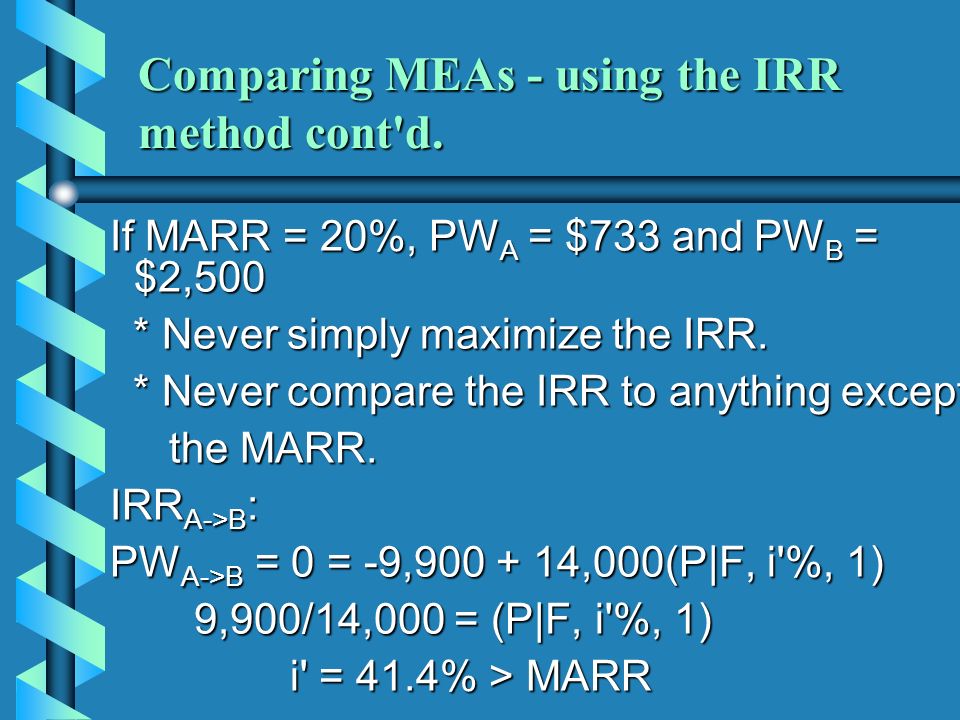 Comparing MEAs - using the IRR method cont'd.

If MARR = 20%, $PW_A$ = \$733 and $PW_B$ = \$2,500

* Never simply maximize the IRR.

* Never compare the IRR to anything except the MARR.

$IRR_{A->B}$:

$PW_{A->B}$ = 0 = -9,900 + 14,000(P|F, i'%, 1)

9,900/14,000 = (P|F, i'%, 1)

i' = 41.4% > MARR